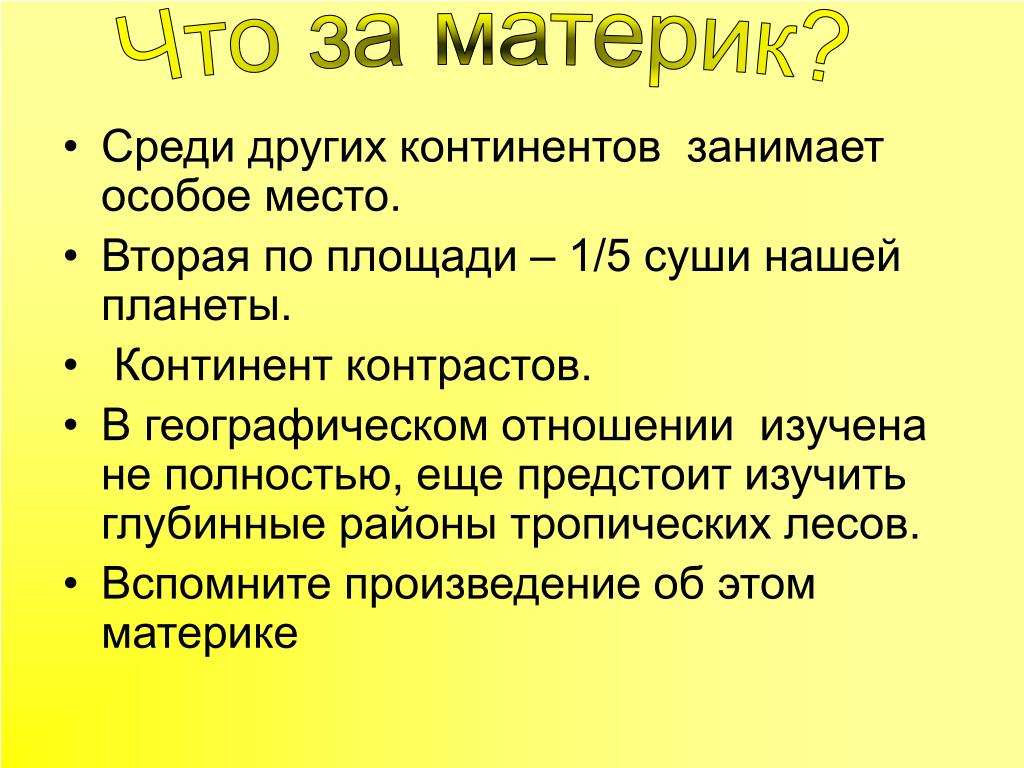 Что за материк?

• Среди других континентов занимает особое место.
• Вторая по площади – 1/5 суши нашей планеты.
• Континент контрастов.
• В географическом отношении изучена не полностью, еще предстоит изучить глубинные районы тропических лесов.
• Вспомните произведение об этом материке